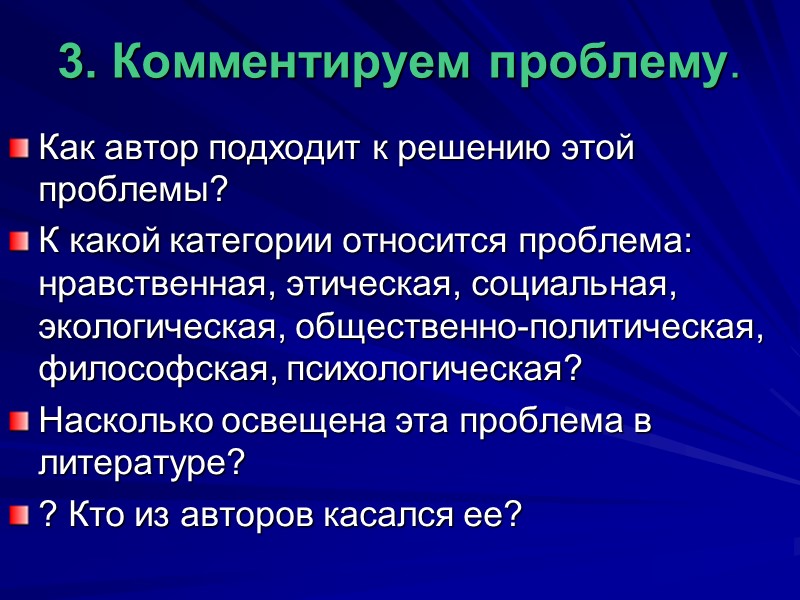 3. Комментируем проблему.

Как автор подходит к решению этой проблемы?

К какой категории относится проблема: нравственная, этическая, социальная, экологическая, общественно-политическая, философская, психологическая?

Насколько освещена эта проблема в литературе?

? Кто из авторов касался ее?